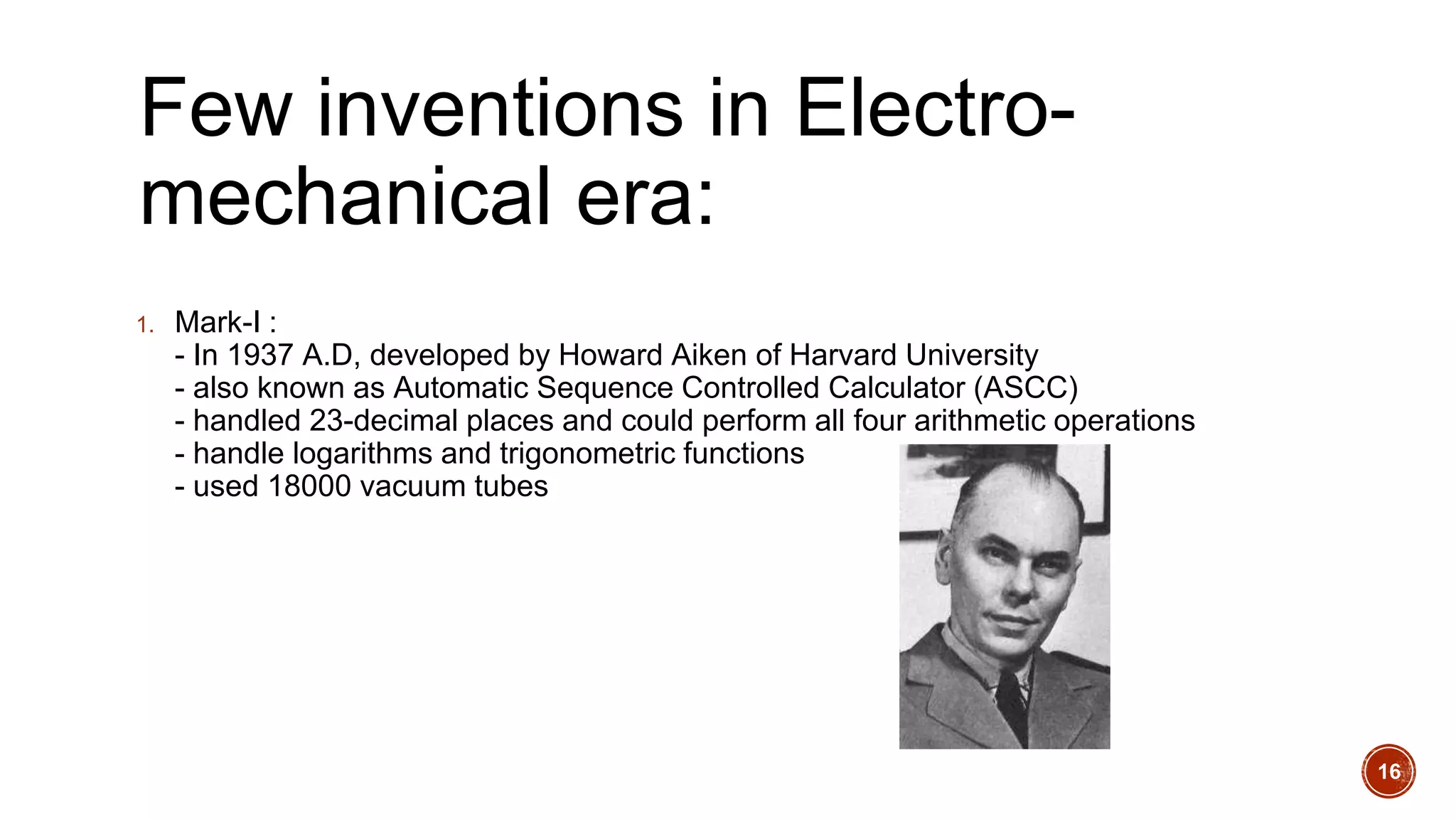 Few inventions in Electro-mechanical era:

1. Mark-I :
- In 1937 A.D, developed by Howard Aiken of Harvard University
- also known as Automatic Sequence Controlled Calculator (ASCC)
- handled 23-decimal places and could perform all four arithmetic operations
- handle logarithms and trigonometric functions
- used 18000 vacuum tubes

16